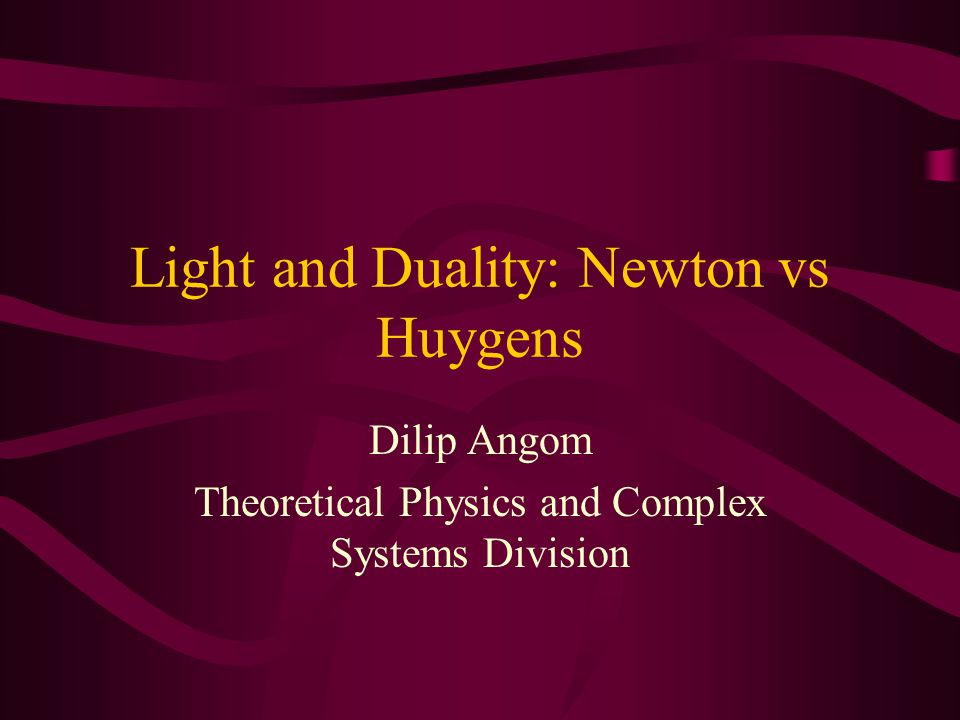 Light and Duality: Newton vs Huygens

Dilip Angom

Theoretical Physics and Complex Systems Division